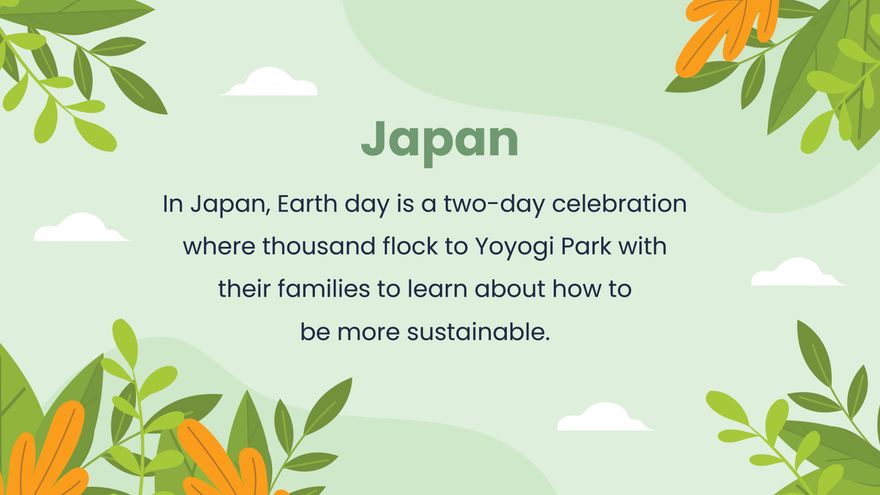 Japan

In Japan, Earth day is a two-day celebration where thousand flock to Yoyogi Park with their families to learn about how to be more sustainable.